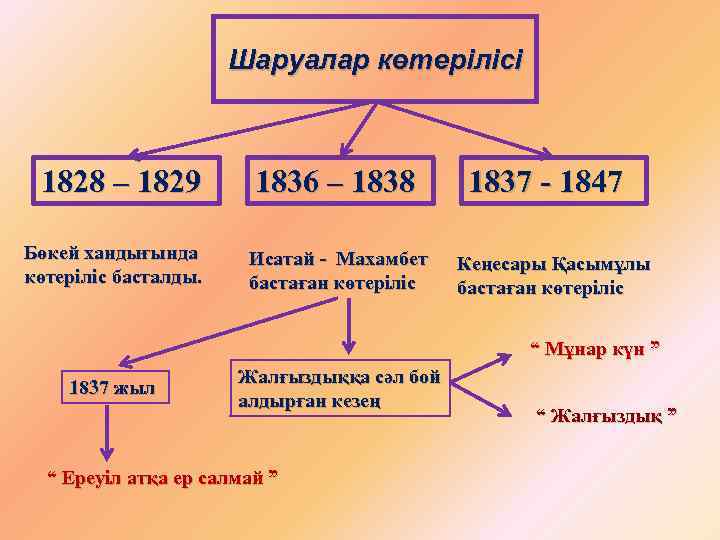 Шаруалар көтерілісі

1828 – 1829

1836 – 1838

1837 - 1847

Бөкей хандығында көтеріліс басталды.

Исатай - Махамбет бастаған көтеріліс

Кеңесары Қасымұлы бастаған көтеріліс

1837 жыл

Жалғыздыққа сәл бой алдырған кезең

“ Мұнар күн ”

“ Жалғыздық ”

“ Ереуіл атқа ер салмай ”